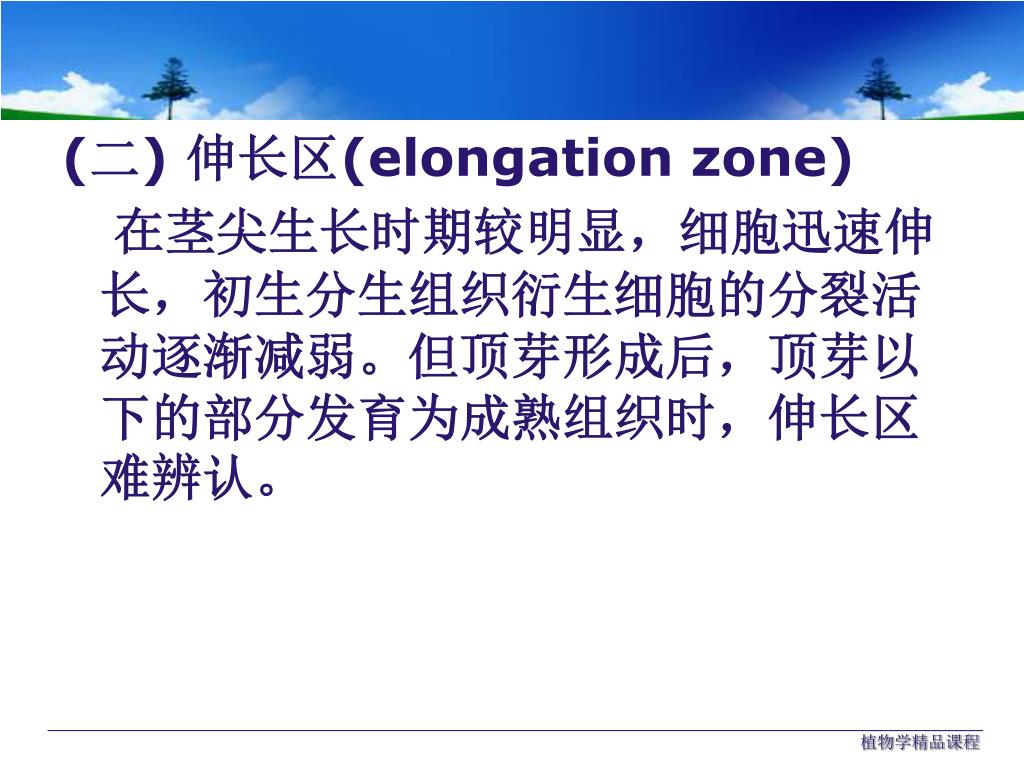 (二) 伸长区(elongation zone)

在茎尖生长时期较明显，细胞迅速伸长，初生分生组织衍生细胞的分裂活动逐渐减弱。但顶芽形成后，顶芽以下的部分发育为成熟组织时，伸长区难辨认。

植物学精品课程